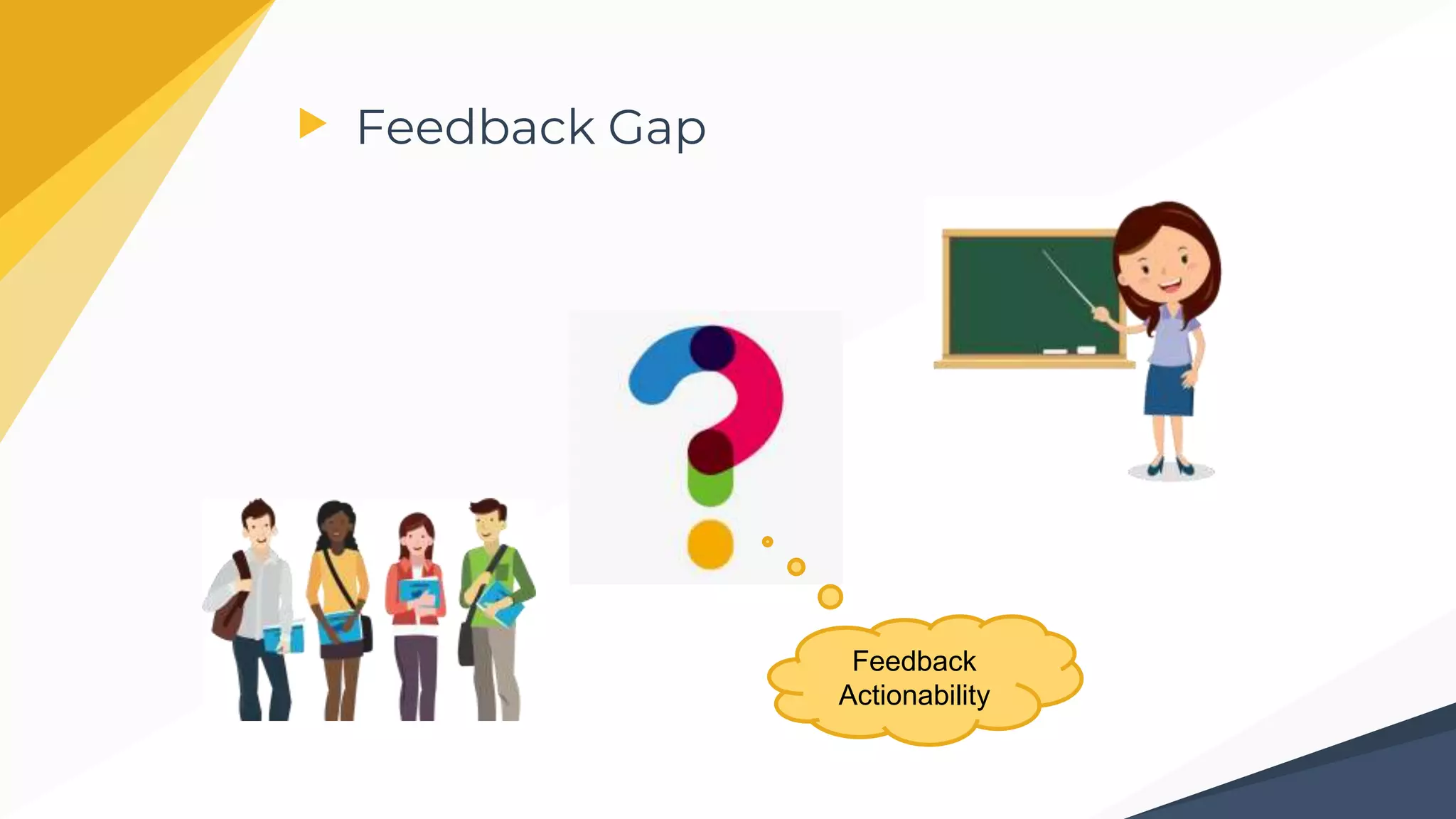 Feedback Gap

Feedback Actionability